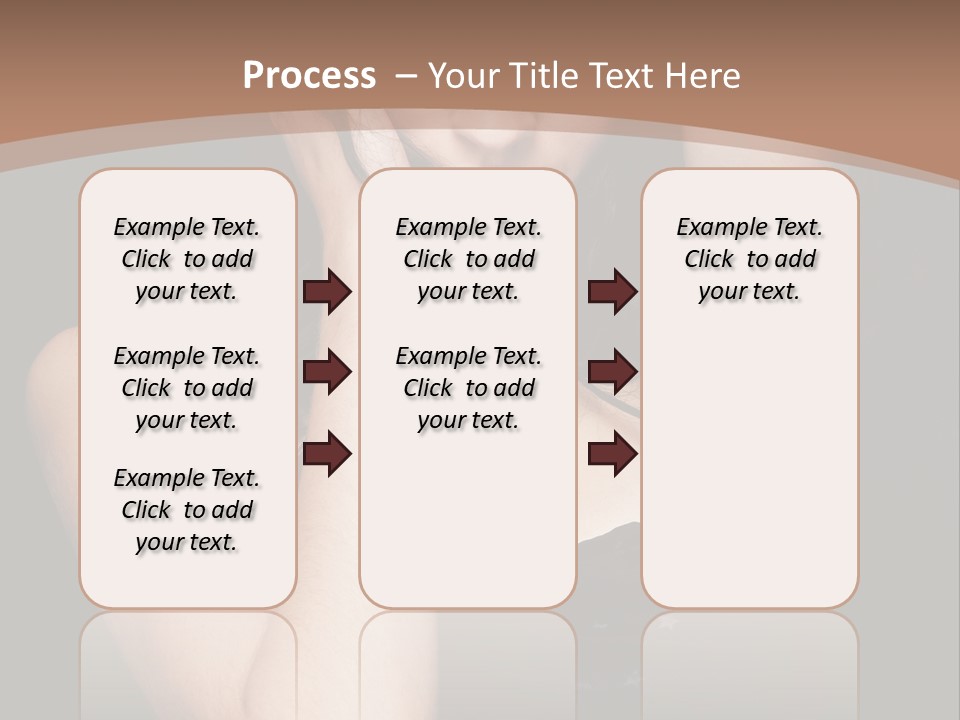 Process – Your Title Text Here

Example Text. Click to add your text.

Example Text. Click to add your text.

Example Text. Click to add your text.

Example Text. Click to add your text.

Example Text. Click to add your text.

Example Text. Click to add your text.